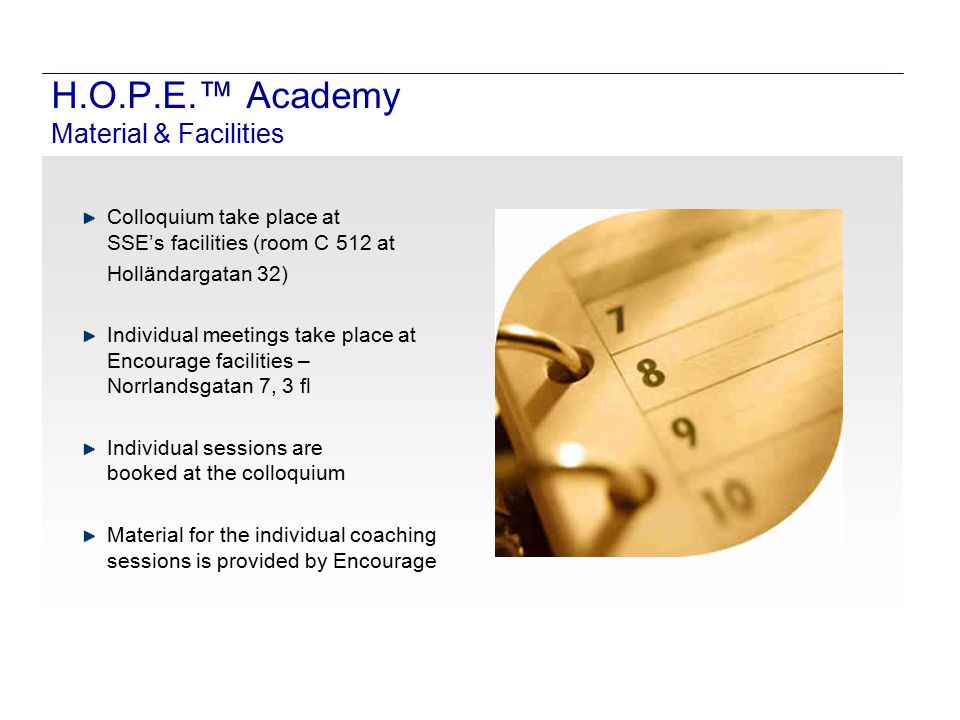 H.O.P.E.™ Academy
Material & Facilities

► Colloquium take place at SSE's facilities (room C 512 at Holländargatan 32)

► Individual meetings take place at Encourage facilities – Norrlandsgatan 7, 3 fl

► Individual sessions are booked at the colloquium

► Material for the individual coaching sessions is provided by Encourage

7
8
9
10